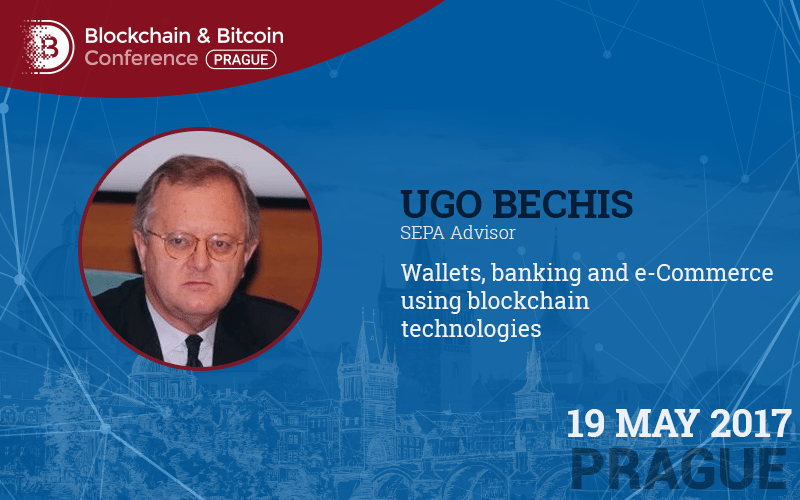 Blockchain & Bitcoin Conference PRAGUE

UGO BECHIS
SEPA Advisor

Wallets, banking and e-Commerce using blockchain technologies

19 MAY 2017
PRAGUE